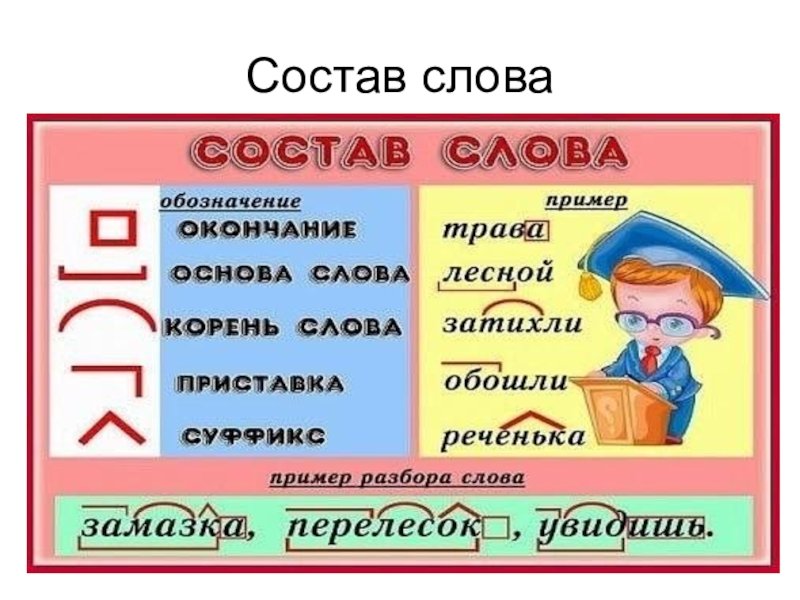 Состав слова

СОСТАВ СЛОВА

обозначение

ОКОНЧАНИЕ
ОСНОВА СЛОВА
КОРЕНЬ СЛОВА
ПРИСТАВКА
СУФФИКС

пример

трава
лесной
затихли
обошли
реченька

пример разбора слова

замазка, перелесок, увидишь.